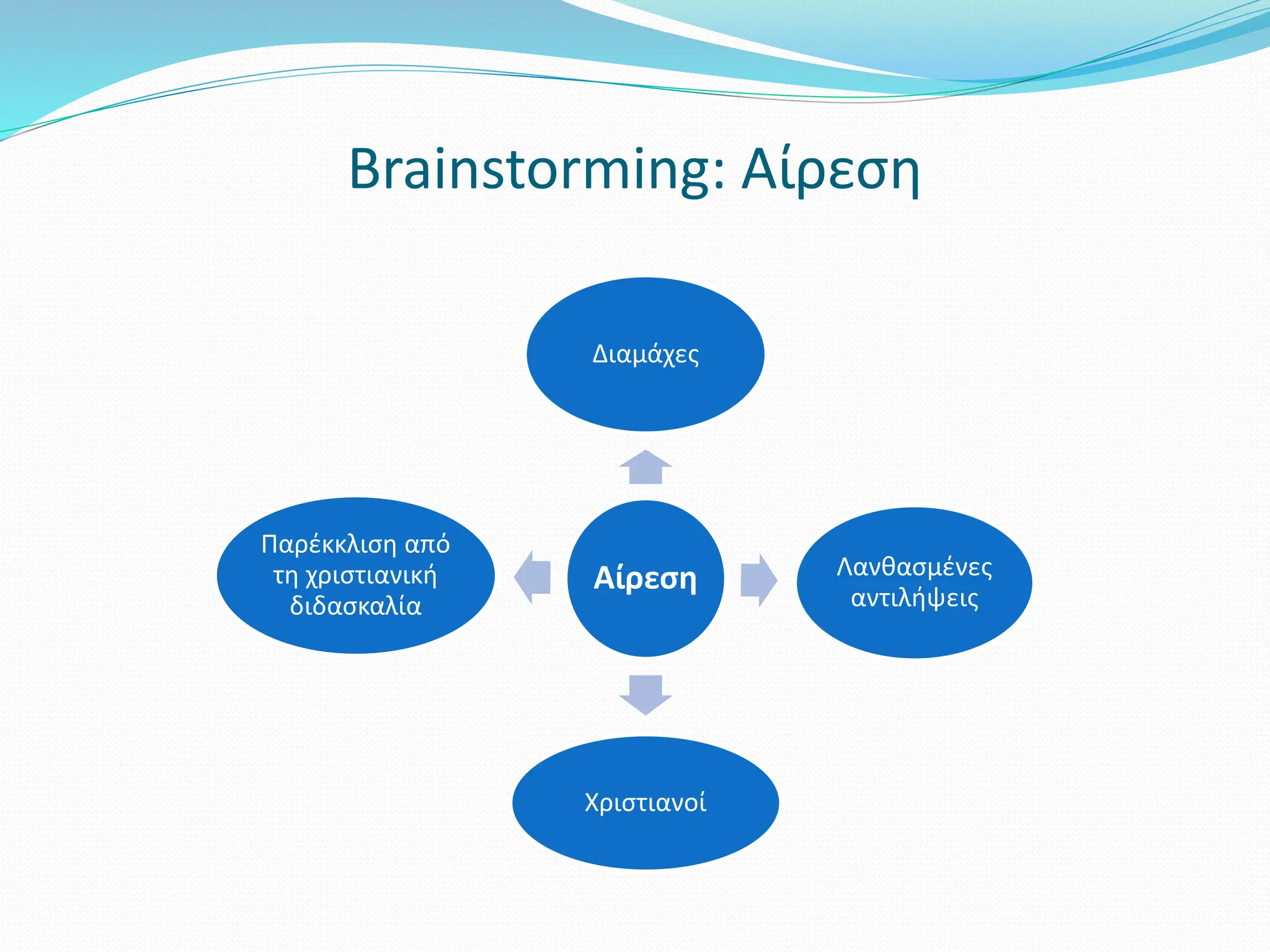 Brainstorming: Αίρεση

Διαμάχες

Παρέκκλιση από τη χριστιανική διδασκαλία

Αίρεση

Λανθασμένες αντιλήψεις

Χριστιανοί